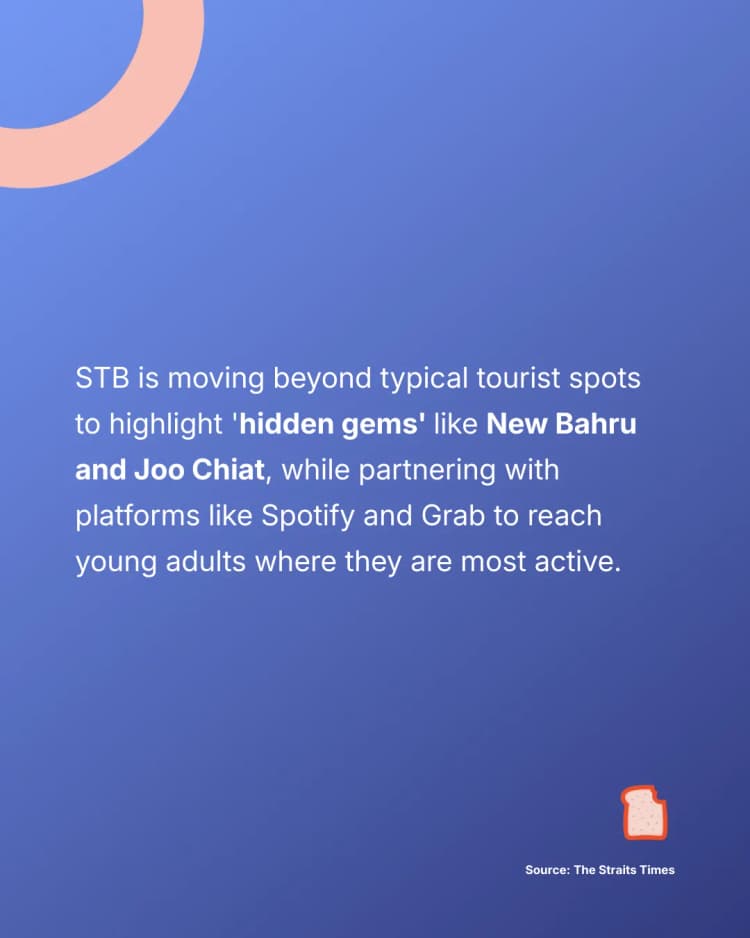 STB is moving beyond typical tourist spots to highlight 'hidden gems' like New Bahru and Joo Chiat, while partnering with platforms like Spotify and Grab to reach young adults where they are most active.

Source: The Straits Times